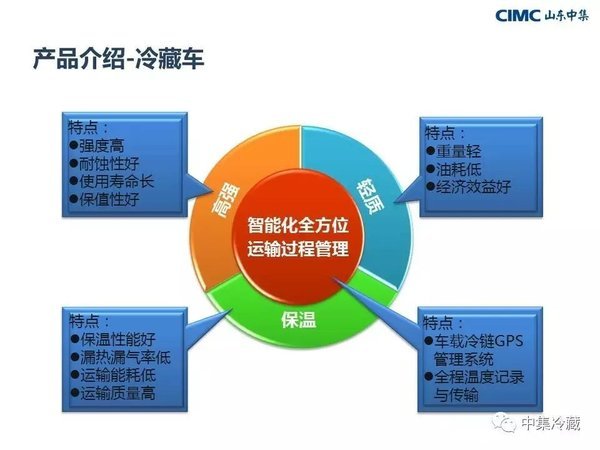 CIMC 山东中集

产品介绍-冷藏车

特点：
●强度高
●耐蚀性好
●使用寿命长
●保值性好

特点：
●重量轻
●油耗低
●经济效益好

高强

轻质

智能化全方位
运输过程管理

保温

特点：
●保温性能好
●漏热漏气率低
●运输能耗低
●运输质量高

特点：
●车载冷链GPS管理系统
●全程温度记录与传输

中集冷藏